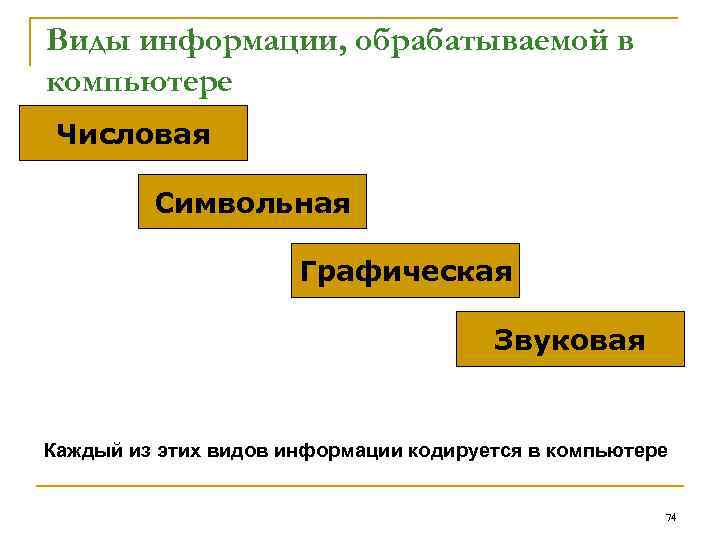 Виды информации, обрабатываемой в компьютере

Числовая

Символьная

Графическая

Звуковая

Каждый из этих видов информации кодируется в компьютере

74